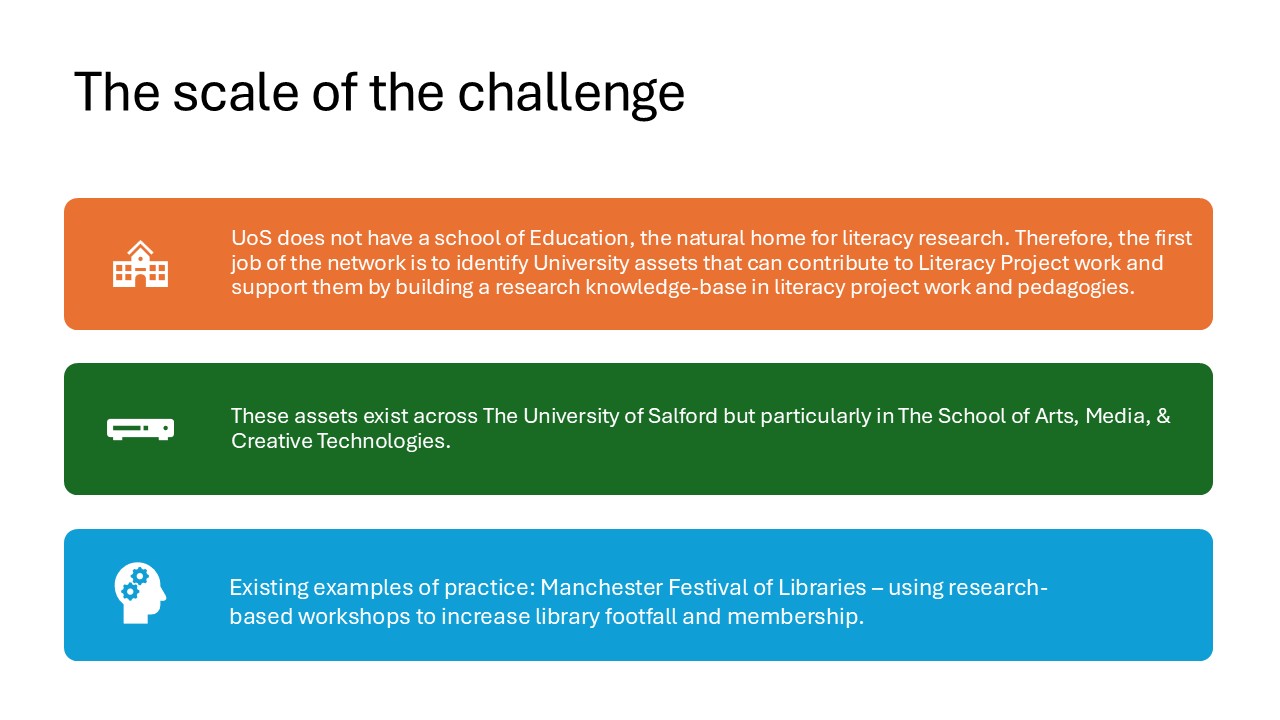 The scale of the challenge

UoS does not have a school of Education, the natural home for literacy research. Therefore, the first job of the network is to identify University assets that can contribute to Literacy Project work and support them by building a research knowledge-base in literacy project work and pedagogies.

These assets exist across The University of Salford but particularly in The School of Arts, Media, & Creative Technologies.

Existing examples of practice: Manchester Festival of Libraries – using research-based workshops to increase library footfall and membership.